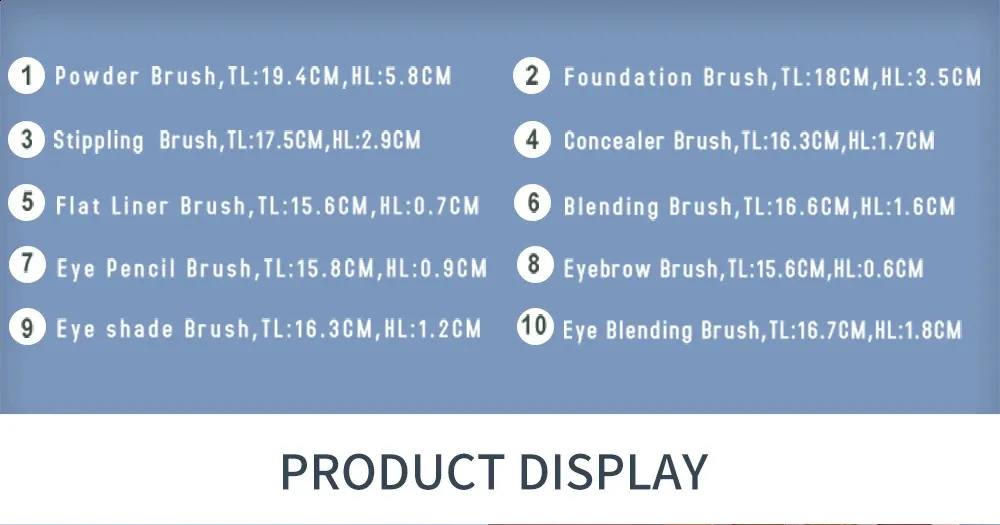 1 Powder Brush,TL:19.4CM,HL:5.8CM

2 Foundation Brush,TL:18CM,HL:3.5CM

3 Stippling Brush,TL:17.5CM,HL:2.9CM

4 Concealer Brush,TL:16.3CM,HL:1.7CM

5 Flat Liner Brush,TL:15.6CM,HL:0.7CM

6 Blending Brush,TL:16.6CM,HL:1.6CM

7 Eye Pencil Brush,TL:15.8CM,HL:0.9CM

8 Eyebrow Brush,TL:15.6CM,HL:0.6CM

9 Eye shade Brush,TL:16.3CM,HL:1.2CM

10 Eye Blending Brush,TL:16.7CM,HL:1.8CM

PRODUCT DISPLAY